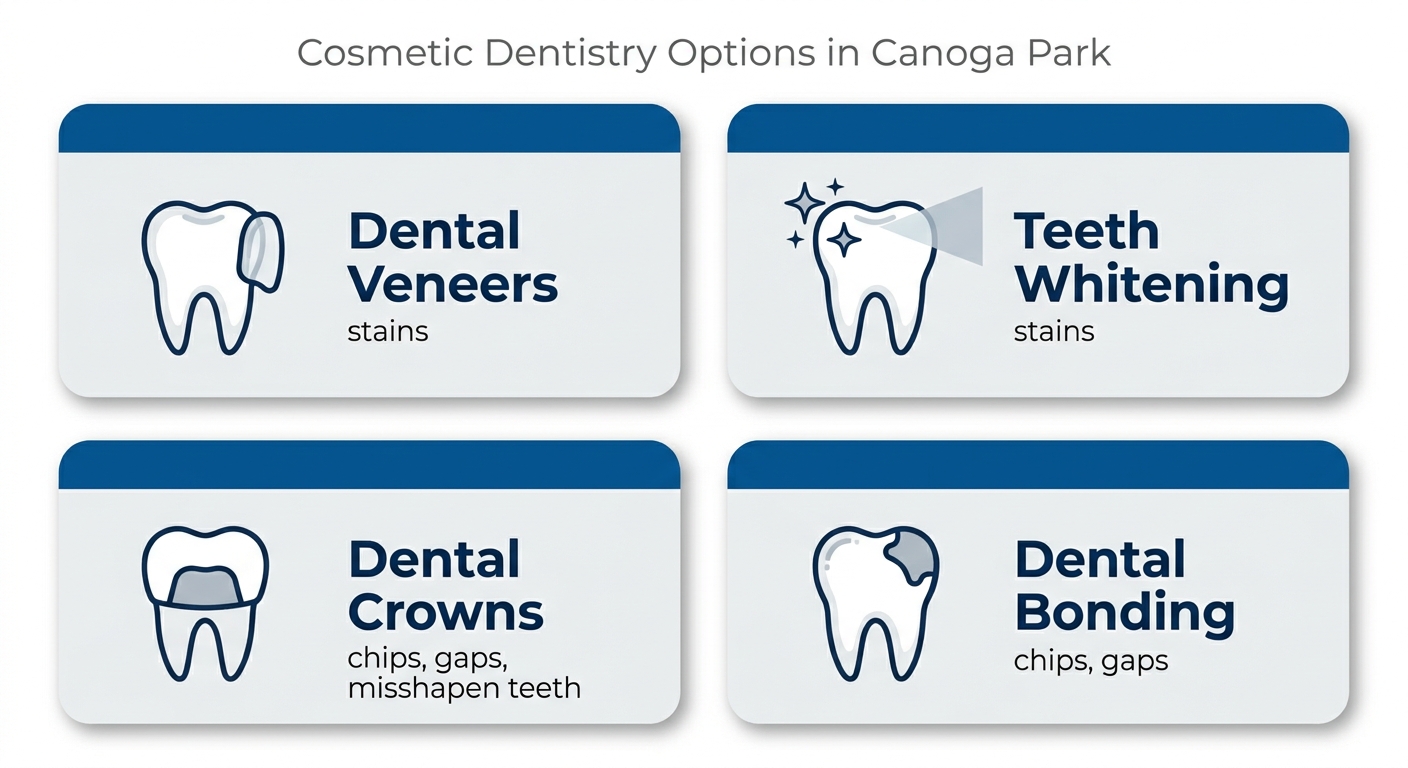 Cosmetic Dentistry Options in Canoga Park

Dental Veneers
stains

Teeth Whitening
stains

Dental Crowns
chips, gaps, misshapen teeth

Dental Bonding
chips, gaps